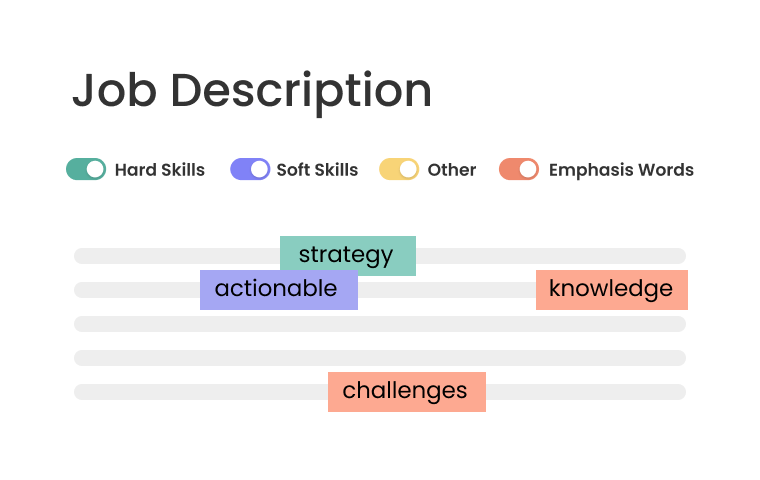 Job Description

Hard Skills Soft Skills Other Emphasis Words

strategy

actionable knowledge

challenges